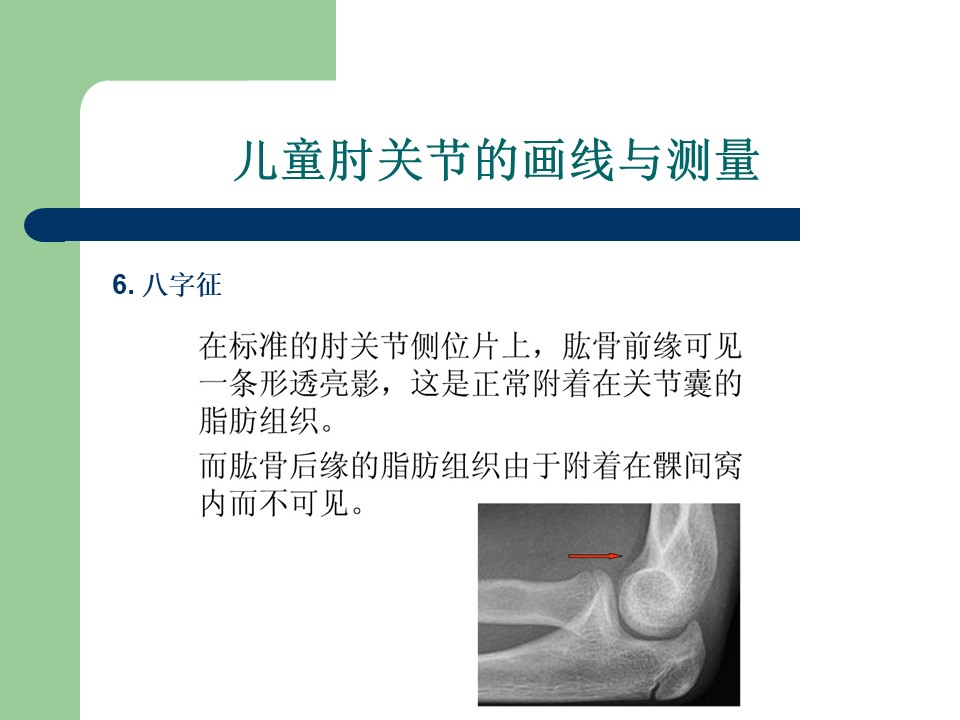 儿童肘关节的画线与测量

6. 八字征

在标准的肘关节侧位片上，肱骨前缘可见一条形透亮影，这是正常附着在关节囊的脂肪组织。

而肱骨后缘的脂肪组织由于附着在髁间窝内而不可见。